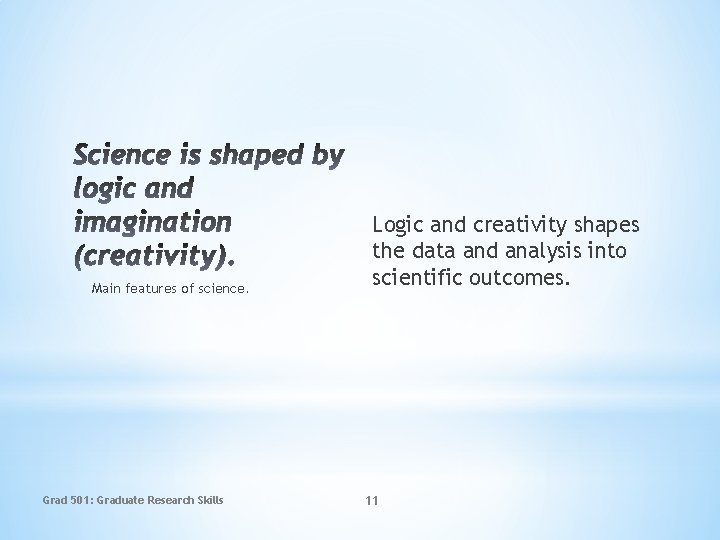 Science is shaped by logic and imagination (creativity).

Main features of science.

Logic and creativity shapes the data and analysis into scientific outcomes.

Grad 501: Graduate Research Skills

11